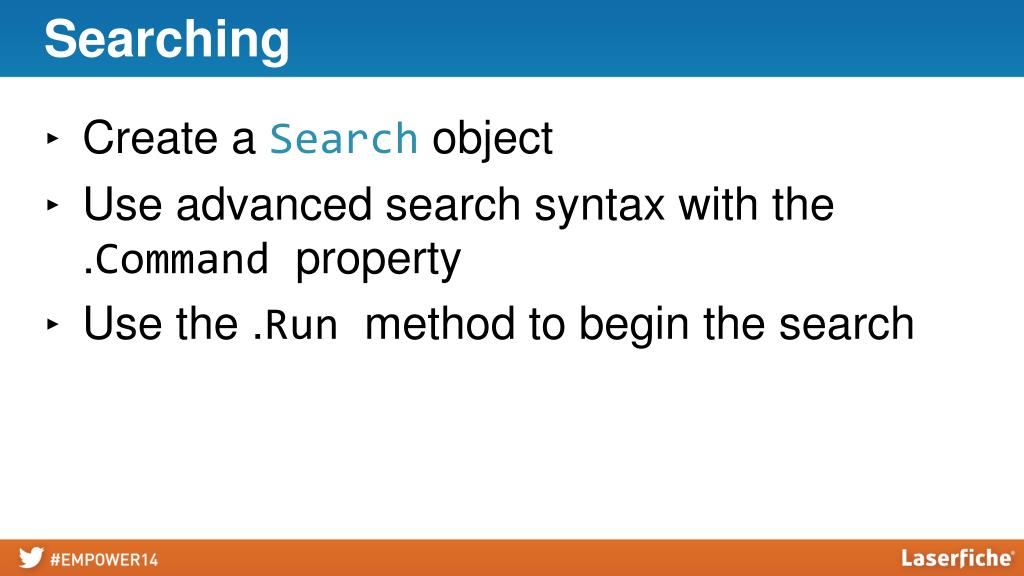 Searching

‣ Create a Search object
‣ Use advanced search syntax with the .Command property
‣ Use the .Run method to begin the search

#EMPOWER14

Laserfiche®